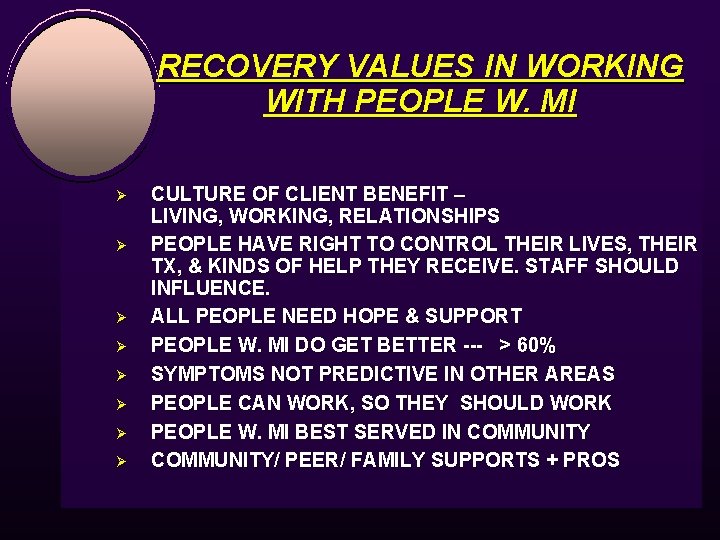 RECOVERY VALUES IN WORKING WITH PEOPLE W. MI

➢ CULTURE OF CLIENT BENEFIT – LIVING, WORKING, RELATIONSHIPS
➢ PEOPLE HAVE RIGHT TO CONTROL THEIR LIVES, THEIR TX, & KINDS OF HELP THEY RECEIVE. STAFF SHOULD INFLUENCE.
➢ ALL PEOPLE NEED HOPE & SUPPORT
➢ PEOPLE W. MI DO GET BETTER --- > 60%
➢ SYMPTOMS NOT PREDICTIVE IN OTHER AREAS
➢ PEOPLE CAN WORK, SO THEY SHOULD WORK
➢ PEOPLE W. MI BEST SERVED IN COMMUNITY
➢ COMMUNITY/ PEER/ FAMILY SUPPORTS + PROS